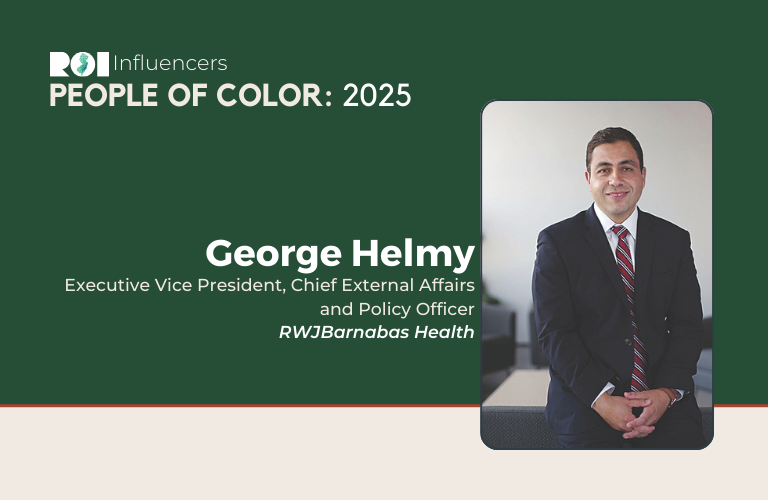 ROI Influencers
PEOPLE OF COLOR: 2025

George Helmy
Executive Vice President, Chief External Affairs and Policy Officer
RWJBarnabas Health